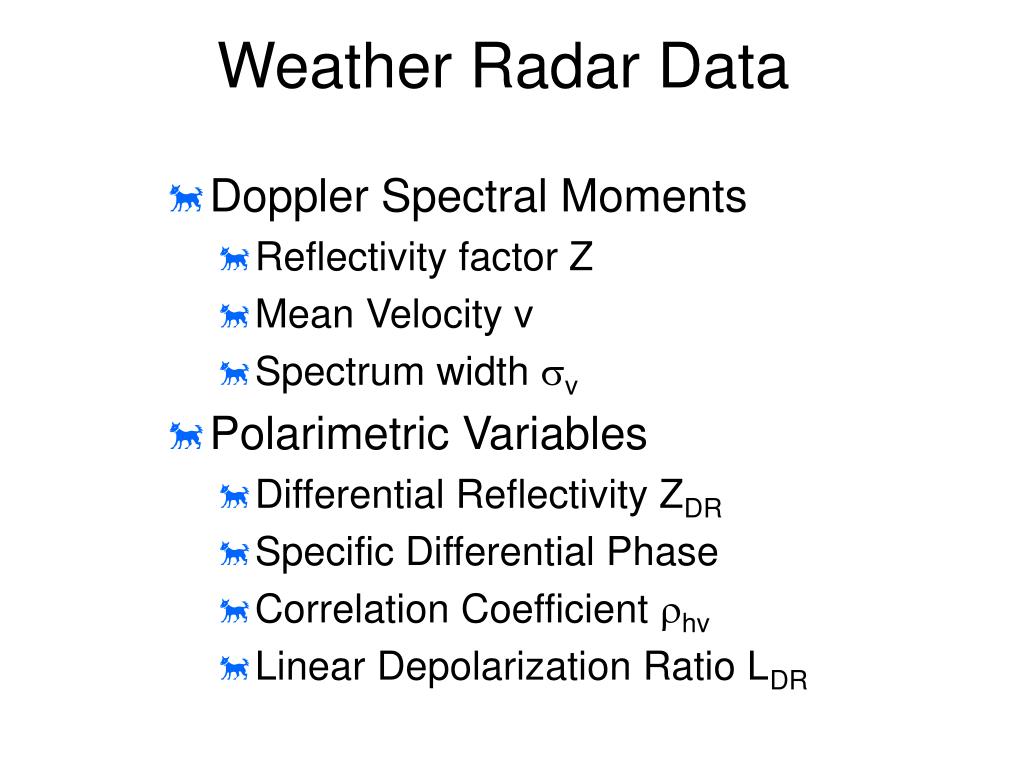 Weather Radar Data

Doppler Spectral Moments

Reflectivity factor Z

Mean Velocity v

Spectrum width $\sigma_v$

Polarimetric Variables

Differential Reflectivity $Z_{DR}$

Specific Differential Phase

Correlation Coefficient $\rho_{hv}$

Linear Depolarization Ratio $L_{DR}$